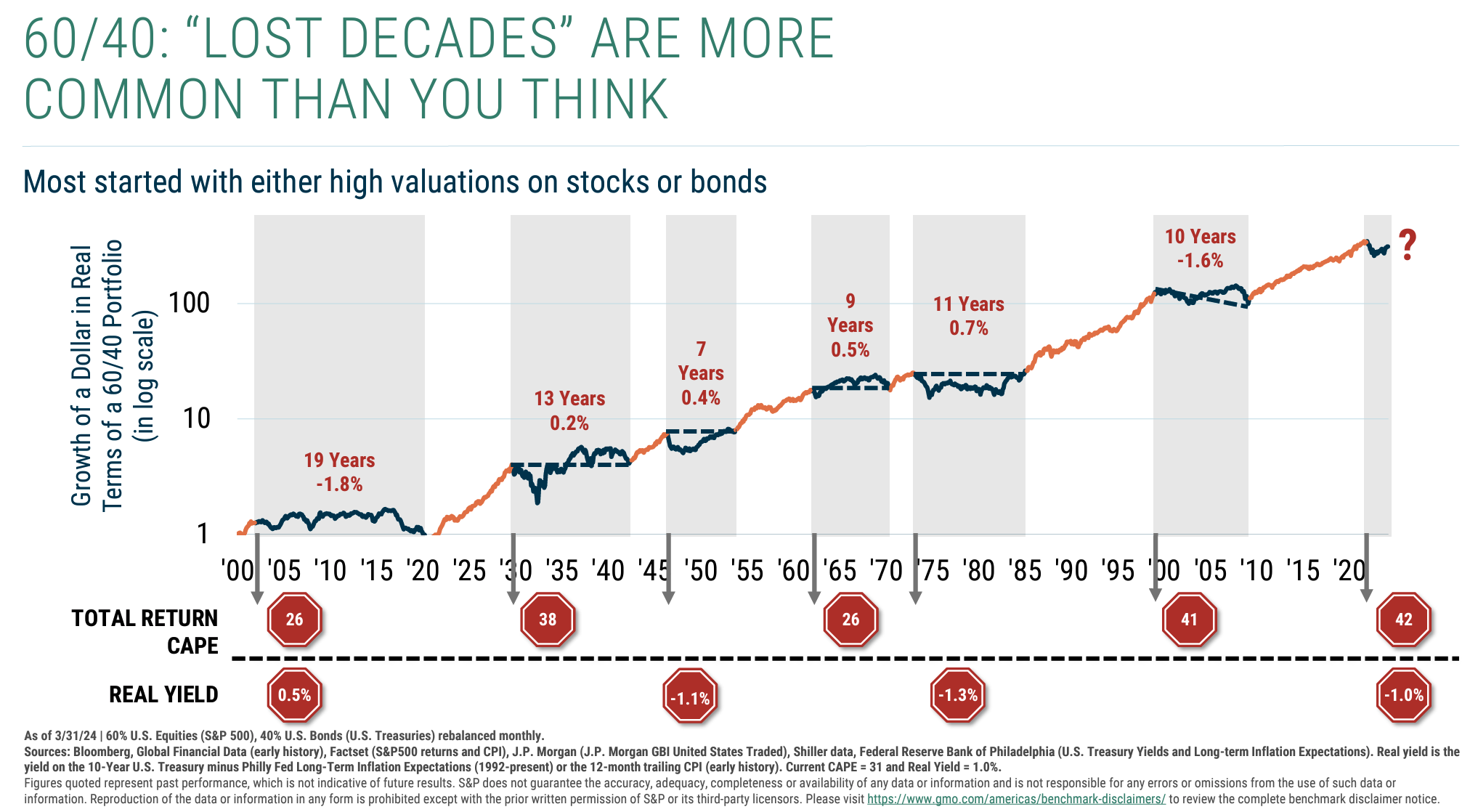 60/40: "LOST DECADES" ARE MORE COMMON THAN YOU THINK

Most started with either high valuations on stocks or bonds

Growth of a Dollar in Real Terms of a 60/40 Portfolio (in log scale)

100
10
1

19 Years
-1.8%

13 Years
0.2%

7
Years
0.4%

9
Years
0.5%

11 Years
0.7%

10 Years
-1.6%

?

'00 '05 '10 '15 '20 '25 '30 '35 '40 '45 '50 '55 '60 '65 '70 '75 '80 '85 '90 '95 '00 '05 '10 '15 '20

TOTAL RETURN CAPE
26
38
26
41
42

REAL YIELD
0.5%
-1.1%
-1.3%
-1.0%

As of 3/31/24 | 60% U.S. Equities (S&P 500), 40% U.S. Bonds (U.S. Treasuries) rebalanced monthly.
Sources: Bloomberg, Global Financial Data (early history), Factset (S&P500 returns and CPI), J.P. Morgan (J.P. Morgan GBI United States Traded), Shiller data, Federal Reserve Bank of Philadelphia (U.S. Treasury Yields and Long-term Inflation Expectations). Real yield is the yield on the 10-Year U.S. Treasury minus Philly Fed Long-Term Inflation Expectations (1992-present) or the 12-month trailing CPI (early history). Current CAPE = 31 and Real Yield = 1.0%.
Figures quoted represent past performance, which is not indicative of future results. S&P does not guarantee the accuracy, adequacy, completeness or availability of any data or information and is not responsible for any errors or omissions from the use of such data or information. Reproduction of the data or information in any form is prohibited except with the prior written permission of S&P or its third-party licensors. Please visit https://www.gmo.com/americas/benchmark-disclaimers/ to review the complete benchmark disclaimer notice.